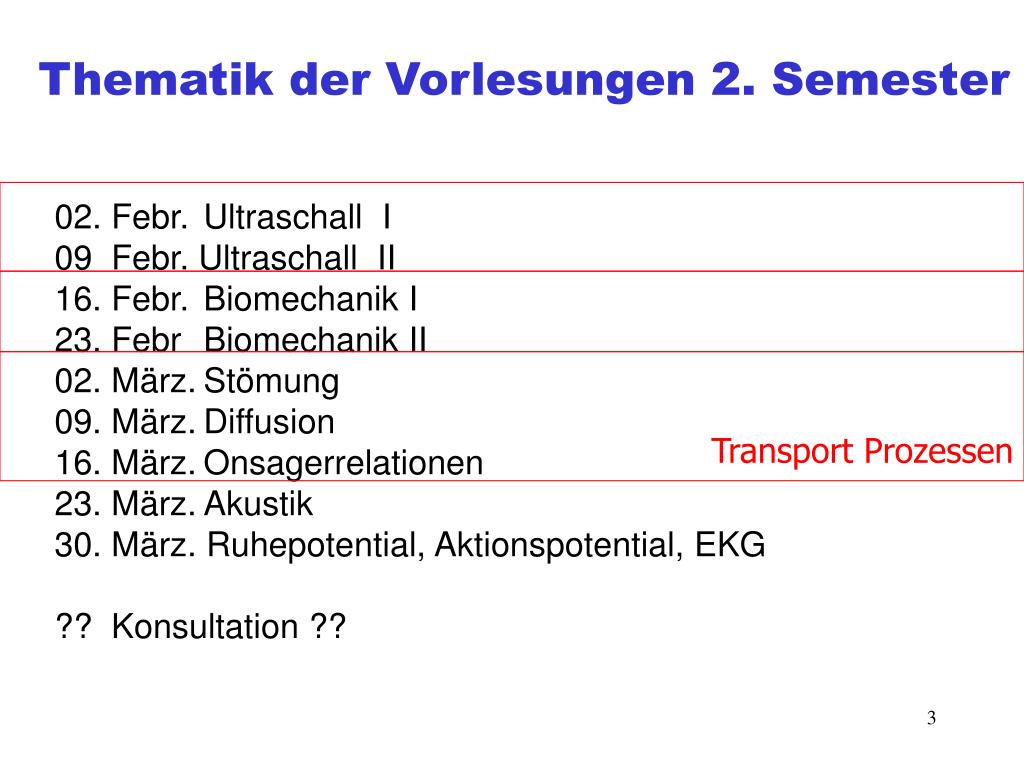 Thematik der Vorlesungen 2. Semester

02. Febr. Ultraschall I
09 Febr. Ultraschall II
16. Febr. Biomechanik I
23. Febr Biomechanik II
02. März. Stömung
09. März. Diffusion
16. März. Onsagerrelationen
Transport Prozessen
23. März. Akustik
30. März. Ruhepotential, Aktionspotential, EKG

?? Konsultation ??

3